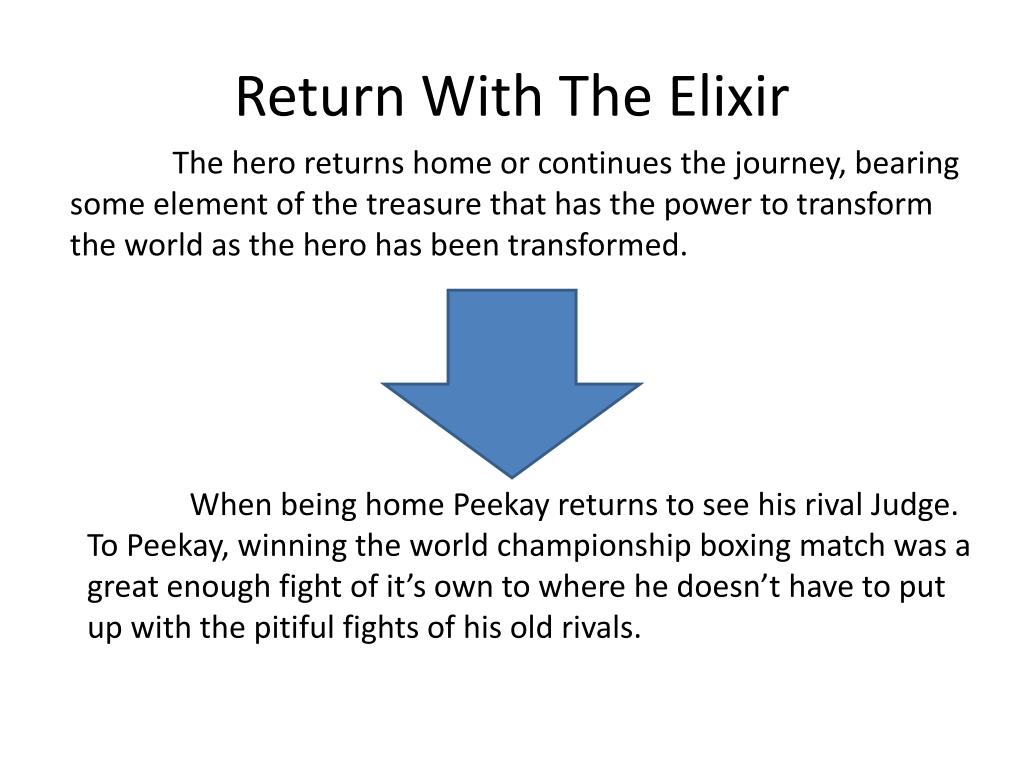 Return With The Elixir

The hero returns home or continues the journey, bearing some element of the treasure that has the power to transform the world as the hero has been transformed.

When being home Peekay returns to see his rival Judge. To Peekay, winning the world championship boxing match was a great enough fight of it’s own to where he doesn’t have to put up with the pitiful fights of his old rivals.